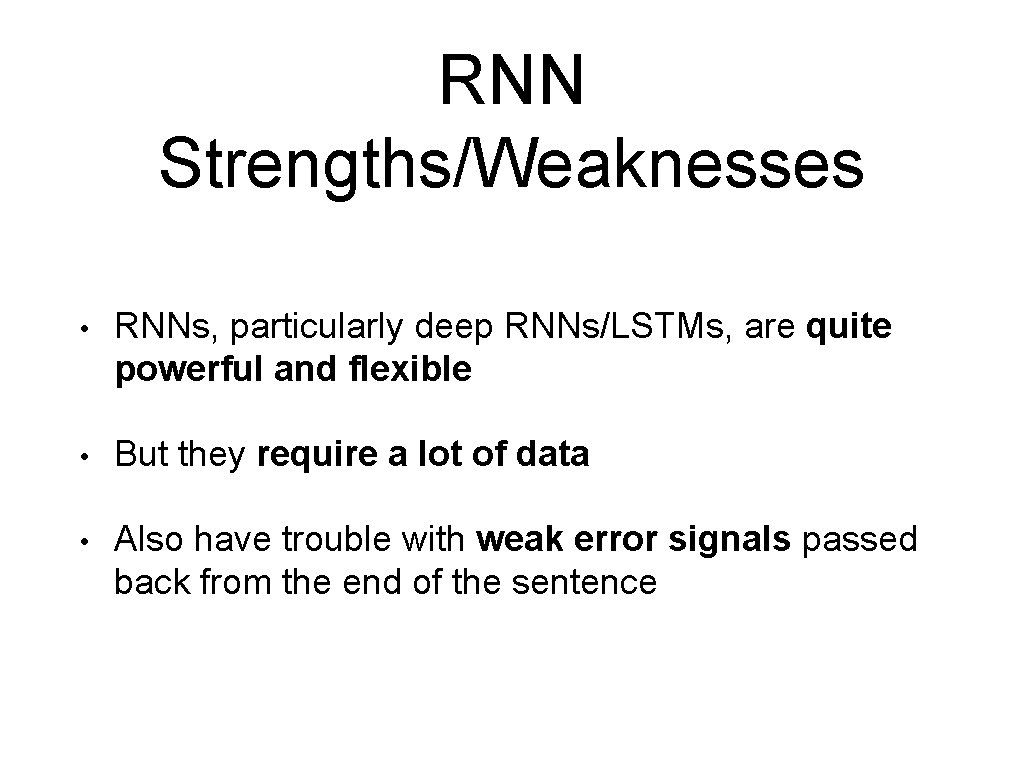 RNN Strengths/Weaknesses

• RNNs, particularly deep RNNs/LSTMs, are quite powerful and flexible

• But they require a lot of data

• Also have trouble with weak error signals passed back from the end of the sentence